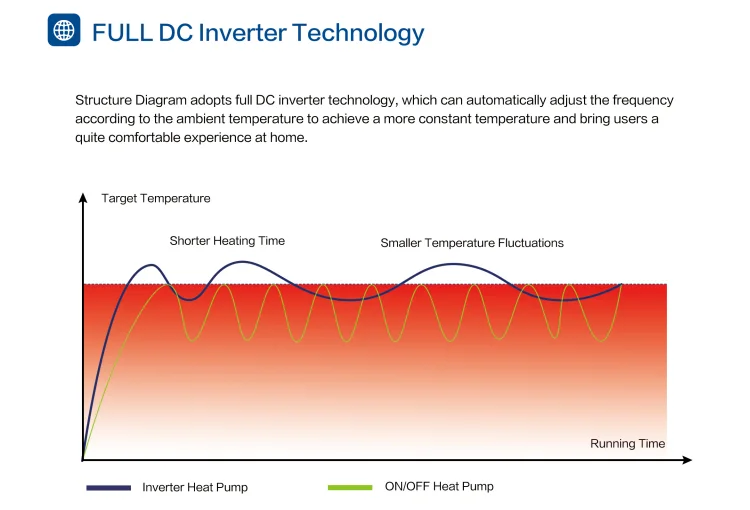 FULL DC Inverter Technology

Structure Diagram adopts full DC inverter technology, which can automatically adjust the frequency according to the ambient temperature to achieve a more constant temperature and bring users a quite comfortable experience at home.

Target Temperature

Shorter Heating Time

Smaller Temperature Fluctuations

Running Time

Inverter Heat Pump

ON/OFF Heat Pump